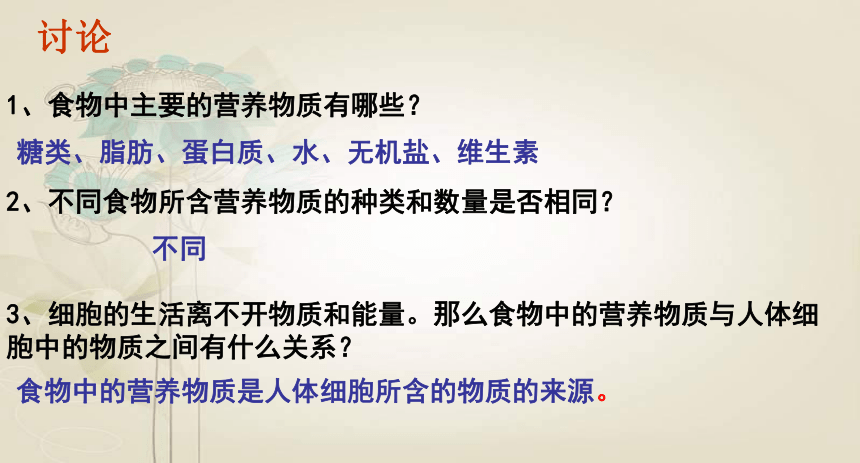 讨论

1、食物中主要的营养物质有哪些？

糖类、脂肪、蛋白质、水、无机盐、维生素

2、不同食物所含营养物质的种类和数量是否相同？

不同

3、细胞的生活离不开物质和能量。那么食物中的营养物质与人体细胞中的物质之间有什么关系？

食物中的营养物质是人体细胞所含的物质的来源。